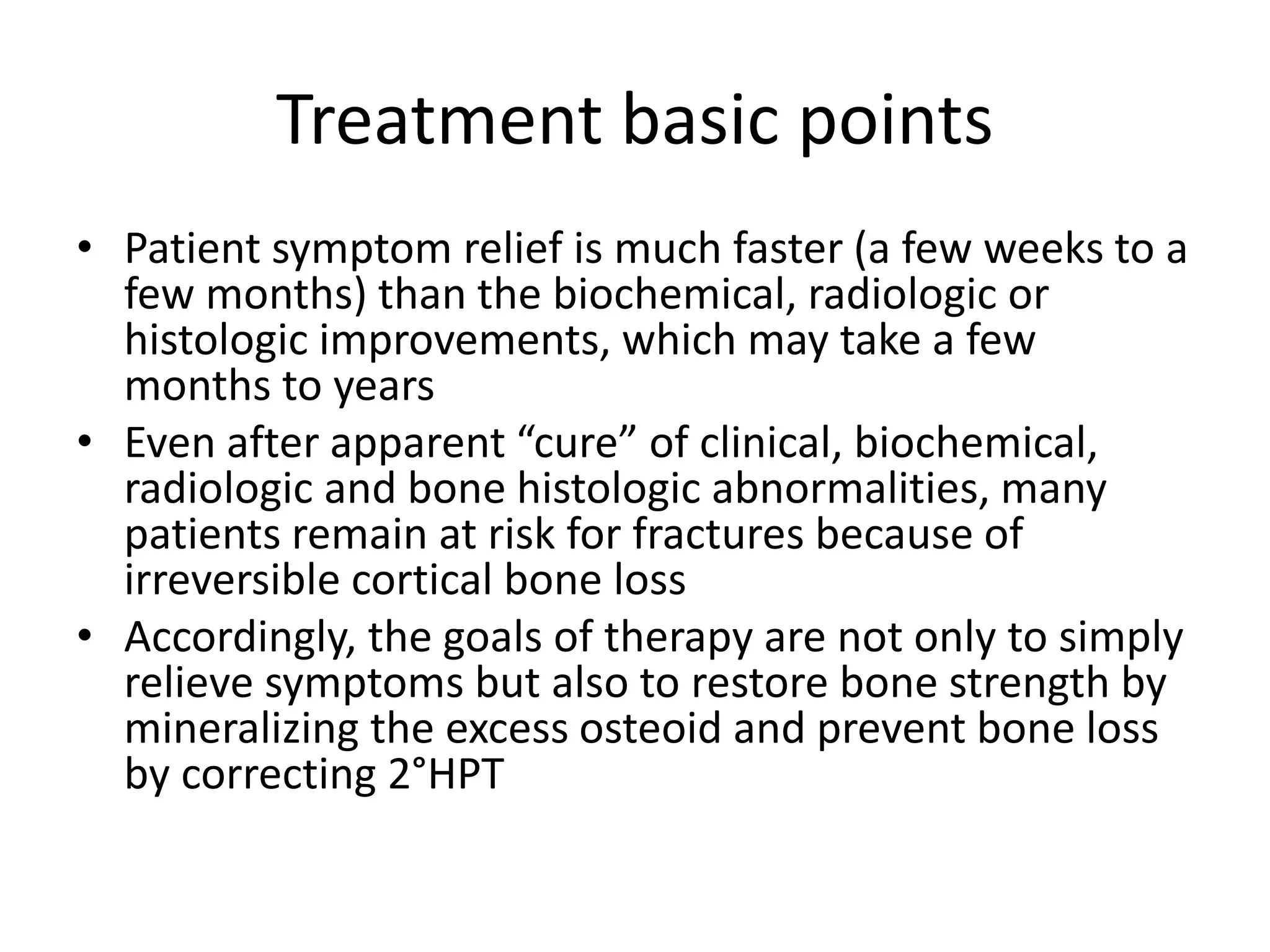 Treatment basic points

• Patient symptom relief is much faster (a few weeks to a few months) than the biochemical, radiologic or histologic improvements, which may take a few months to years
• Even after apparent “cure” of clinical, biochemical, radiologic and bone histologic abnormalities, many patients remain at risk for fractures because of irreversible cortical bone loss
• Accordingly, the goals of therapy are not only to simply relieve symptoms but also to restore bone strength by mineralizing the excess osteoid and prevent bone loss by correcting 2°HPT